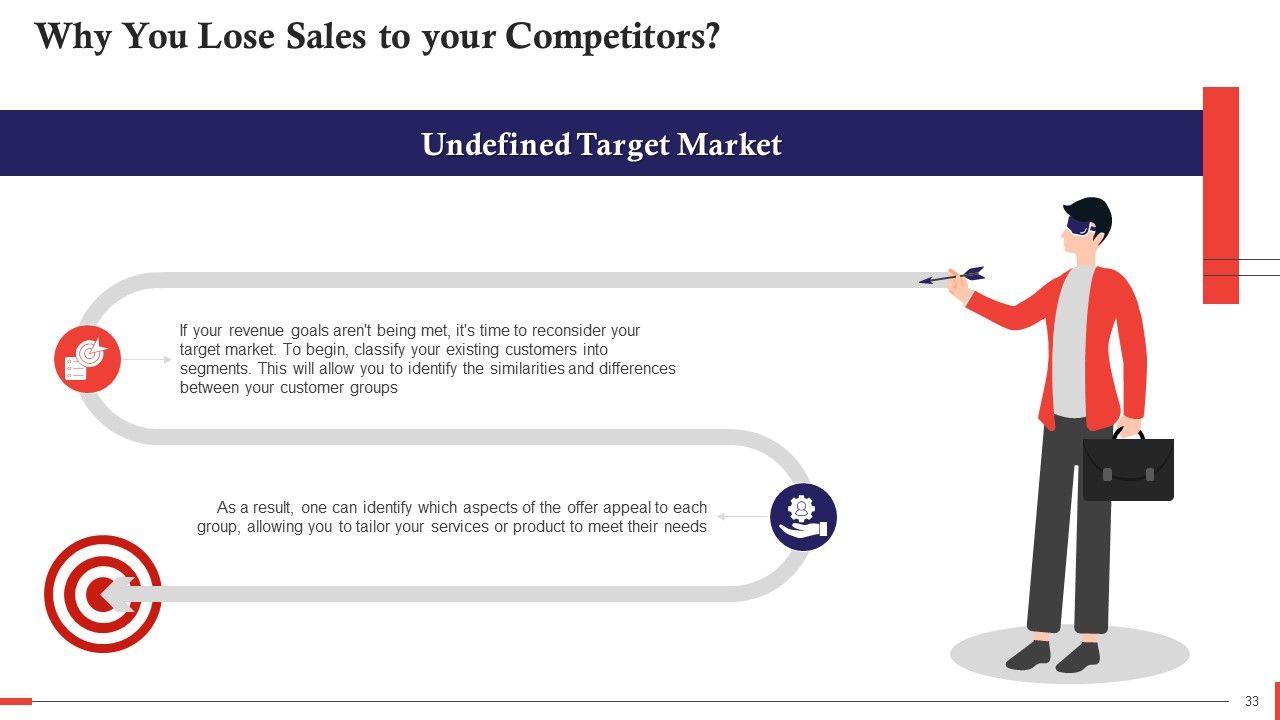 Why You Lose Sales to your Competitors?

Undefined Target Market

If your revenue goals aren't being met, it's time to reconsider your target market. To begin, classify your existing customers into segments. This will allow you to identify the similarities and differences between your customer groups

As a result, one can identify which aspects of the offer appeal to each group, allowing you to tailor your services or product to meet their needs

33